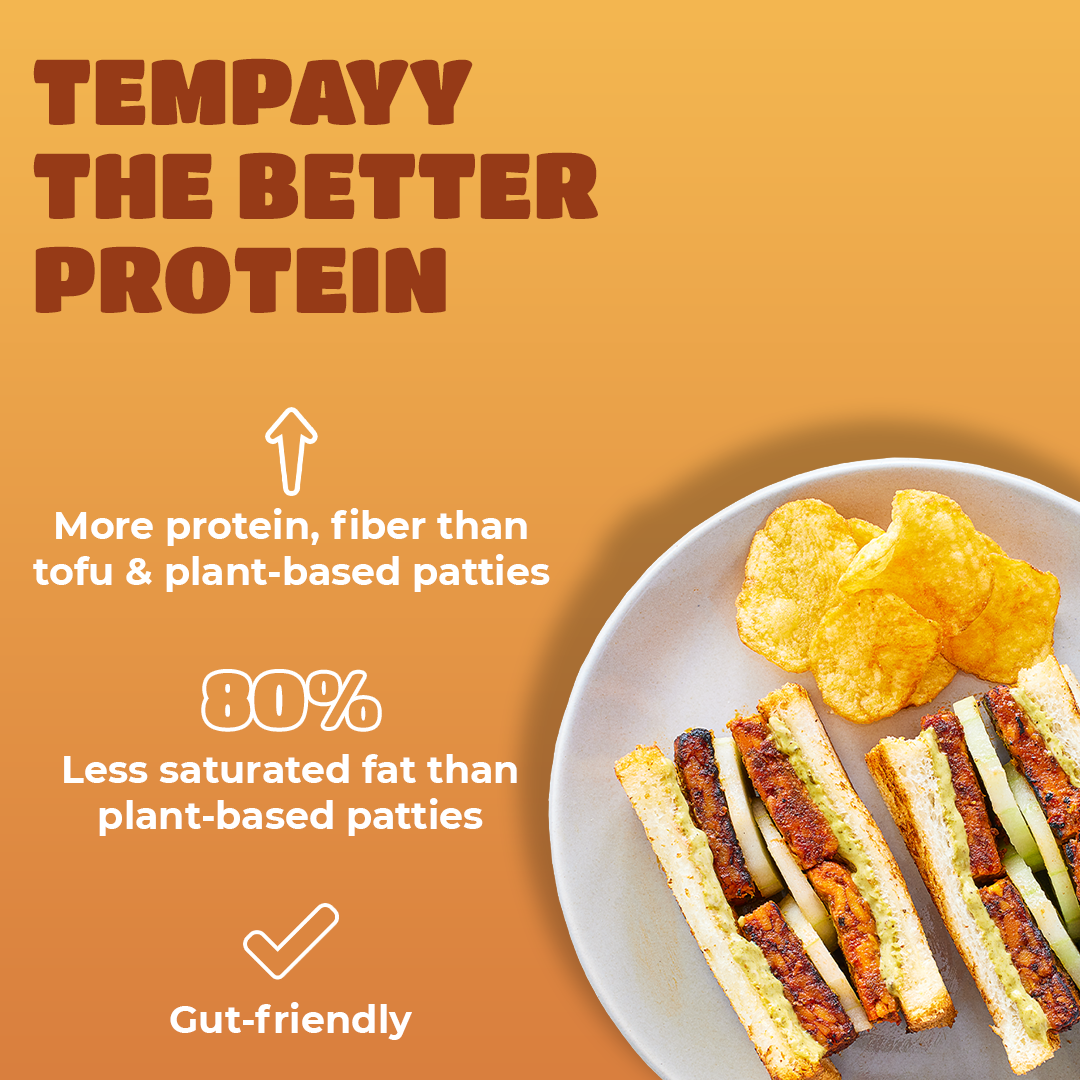 TEMPAYY THE BETTER PROTEIN

More protein, fiber than tofu & plant-based patties

80%
Less saturated fat than plant-based patties

Gut-friendly